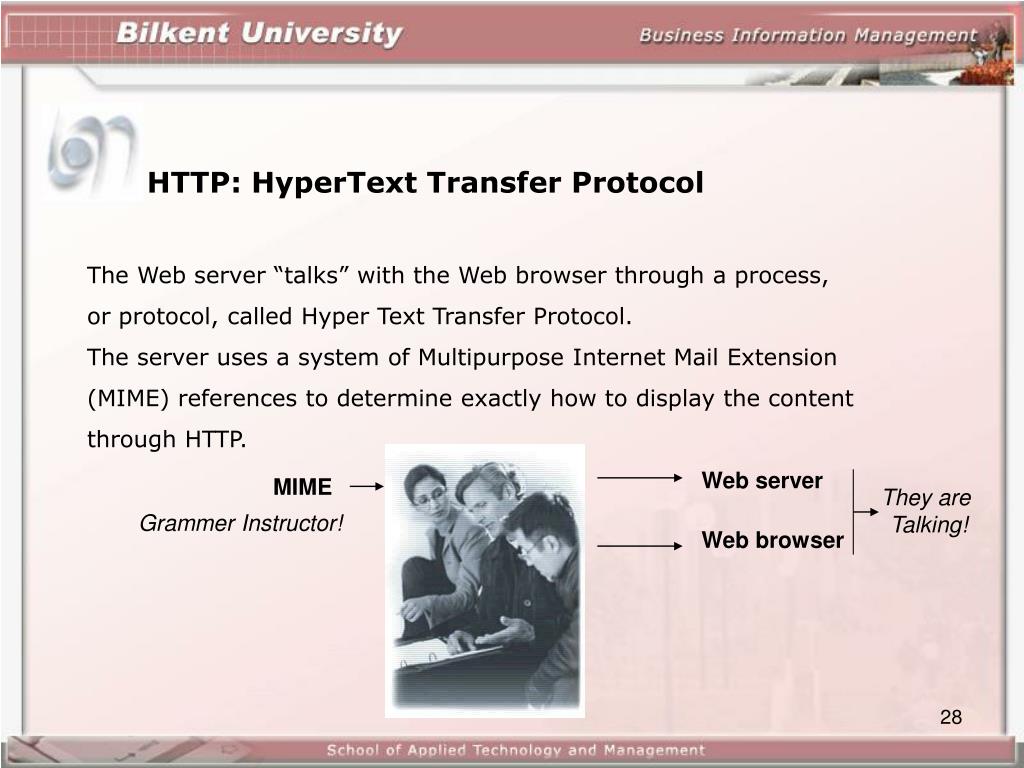 Bilkent University

Business Information Management

HTTP: HyperText Transfer Protocol

The Web server “talks” with the Web browser through a process, or protocol, called Hyper Text Transfer Protocol.
The server uses a system of Multipurpose Internet Mail Extension (MIME) references to determine exactly how to display the content through HTTP.

MIME

Grammer Instructor!

Web server

Web browser

They are Talking!

28

School of Applied Technology and Management